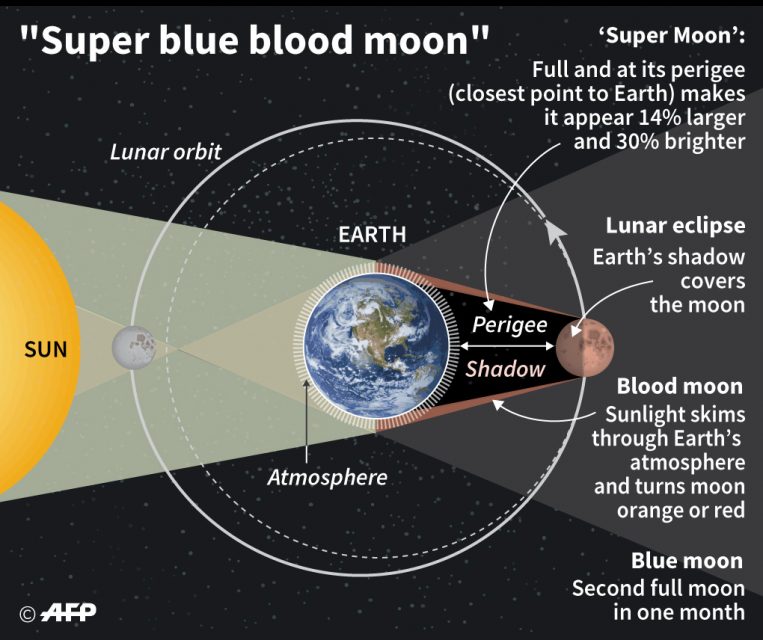 "Super blue blood moon"

'Super Moon':
Full and at its perigee (closest point to Earth) makes it appear 14% larger and 30% brighter

Lunar orbit

EARTH

SUN

Perigee

Shadow

Atmosphere

Lunar eclipse
Earth's shadow covers the moon

Blood moon
Sunlight skims through Earth's atmosphere and turns moon orange or red

Blue moon
Second full moon in one month

© AFP